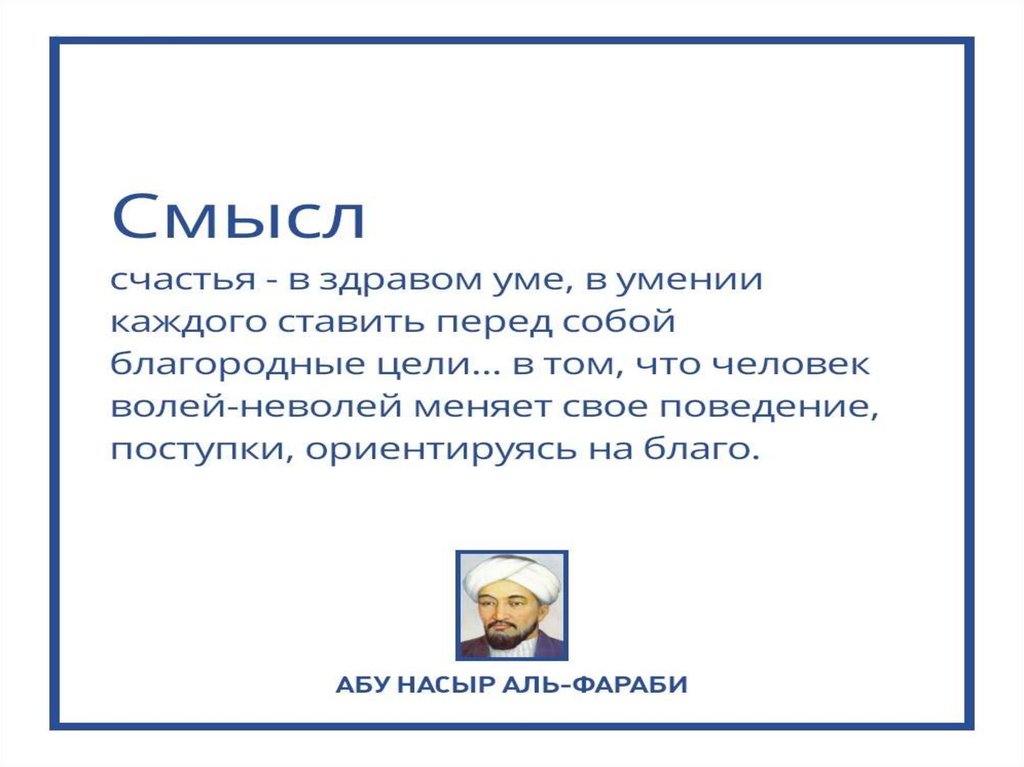 Смысл

счастья - в здравом уме, в умении каждого ставить перед собой благородные цели... в том, что человек волей-неволей меняет свое поведение, поступки, ориентируясь на благо.

АБУ НАСЫР АЛЬ-ФАРАБИ